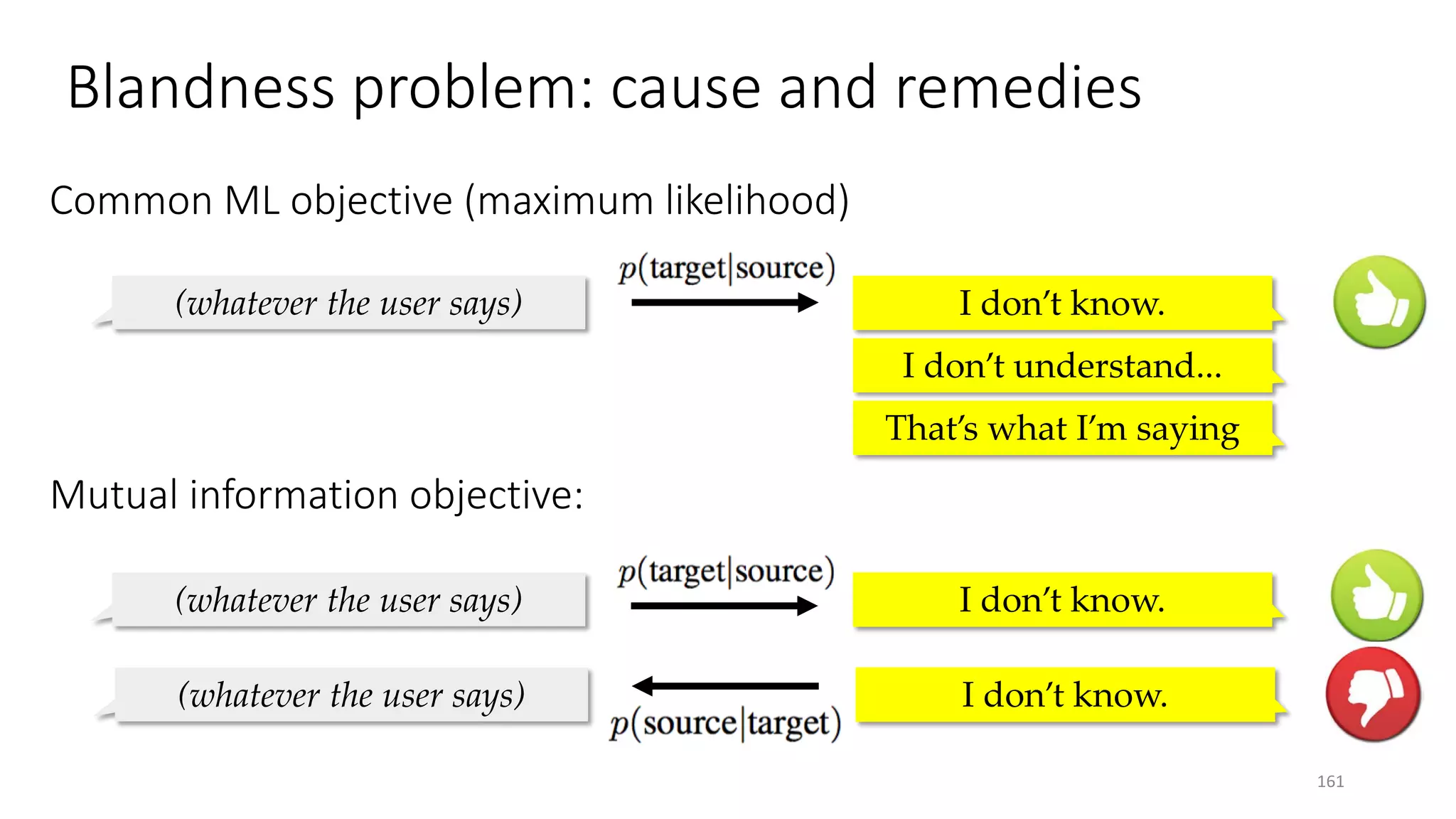 Blandness problem: cause and remedies

Common ML objective (maximum likelihood)

(whatever the user says)

$p(\text{target}|\text{source})$

I don't know.

I don't understand...

That's what I'm saying

Mutual information objective:

(whatever the user says)

$p(\text{target}|\text{source})$

I don't know.

(whatever the user says)

$p(\text{source}|\text{target})$

I don't know.

161